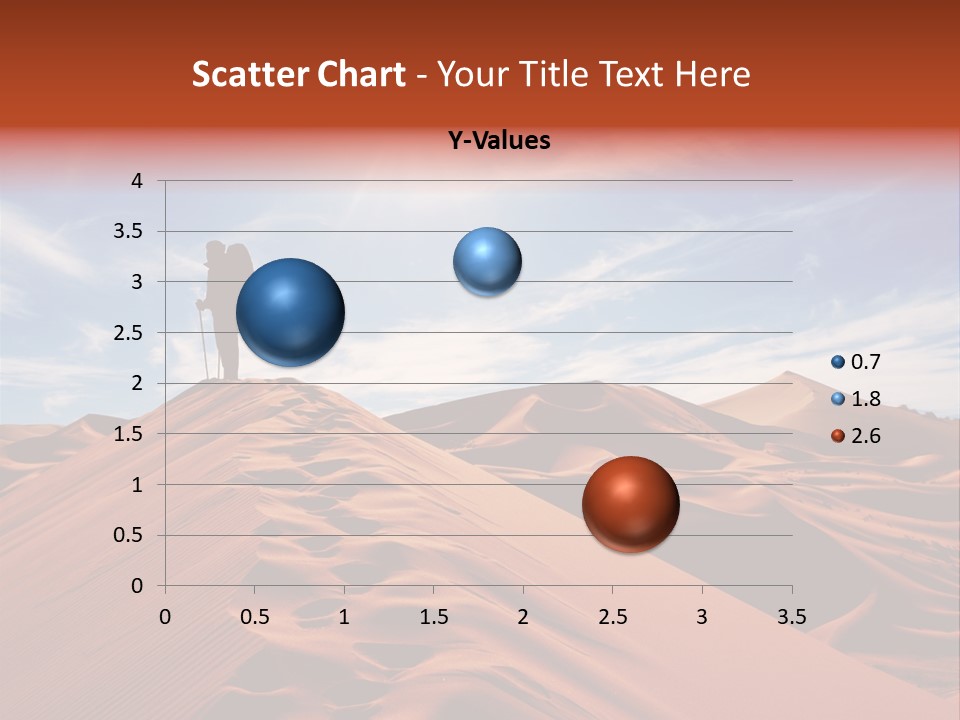 Scatter Chart - Your Title Text Here

Y-Values

4
3.5
3
2.5
2
1.5
1
0.5
0

0 0.5 1 1.5 2 2.5 3 3.5

0.7
1.8
2.6